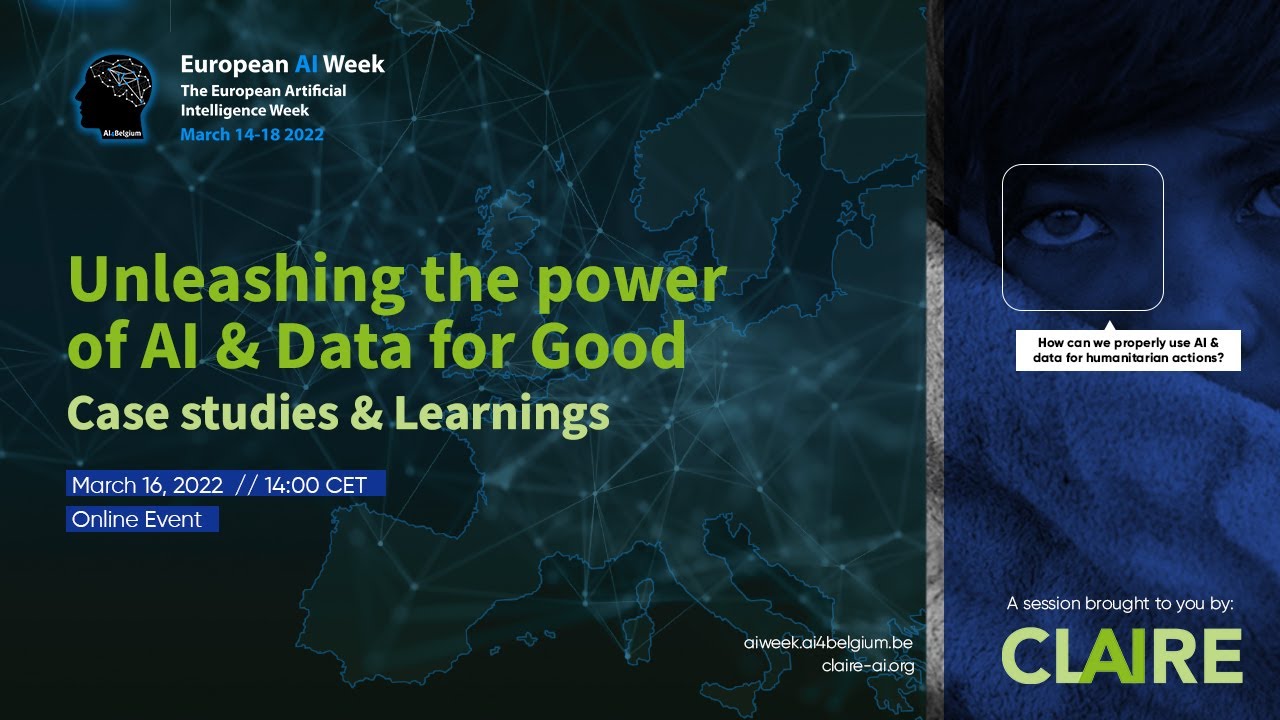 AI4Belgium

European AI Week
The European Artificial Intelligence Week
March 14-18 2022

Unleashing the power of AI & Data for Good
Case studies & Learnings

March 16, 2022 // 14:00 CET
Online Event

How can we properly use AI & data for humanitarian actions?

aiweek.ai4belgium.be
claire-ai.org

A session brought to you by:
CLAIRE